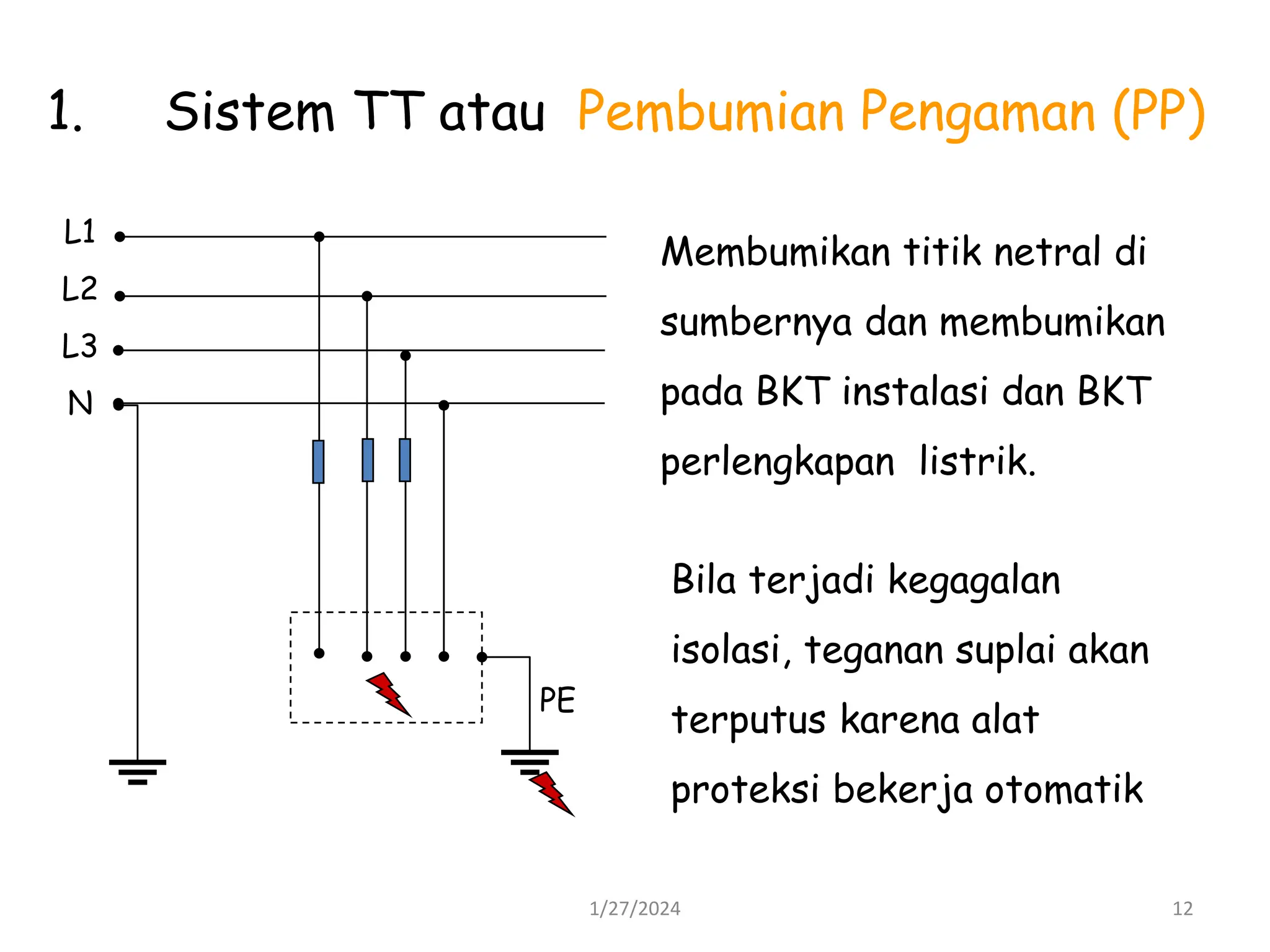 1. Sistem TT atau Pembumian Pengaman (PP)

L1
L2
L3
N

PE

Membumikan titik netral di sumbernya dan membumikan pada BKT instalasi dan BKT perlengkapan listrik.

Bila terjadi kegagalan isolasi, teganan suplai akan terputus karena alat proteksi bekerja otomatik

1/27/2024

12